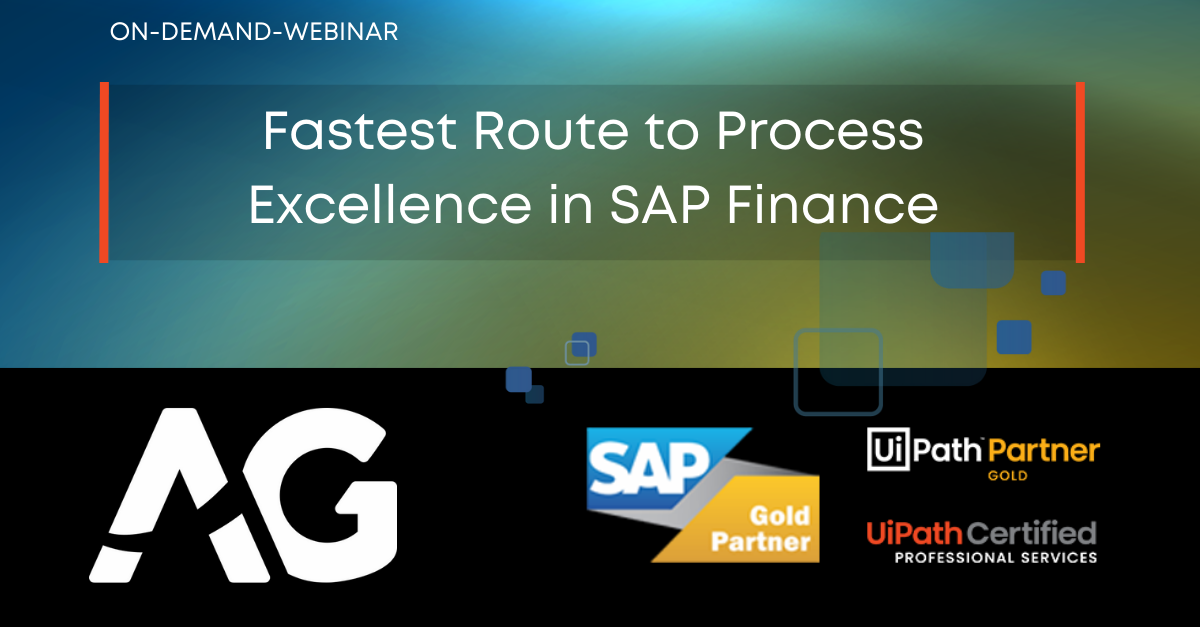 ON-DEMAND-WEBINAR

Fastest Route to Process Excellence in SAP Finance

AG

SAP Gold Partner

UiPath Partner GOLD

UiPath Certified PROFESSIONAL SERVICES